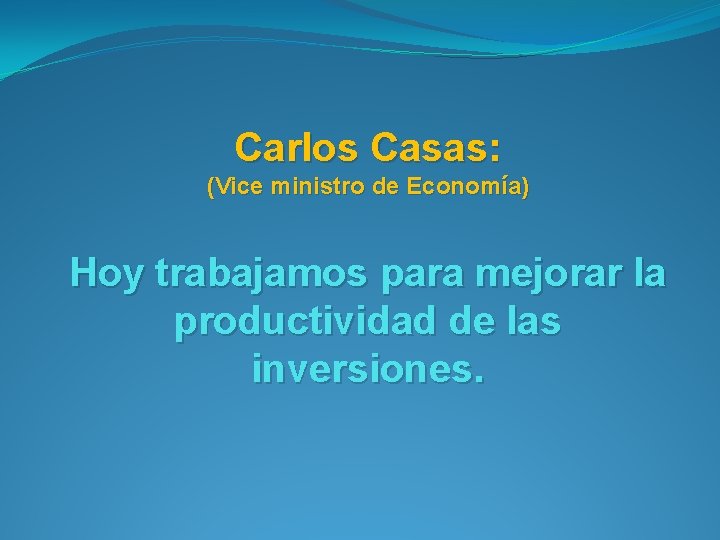 Carlos Casas:
(Vice ministro de Economía)

Hoy trabajamos para mejorar la productividad de las inversiones.